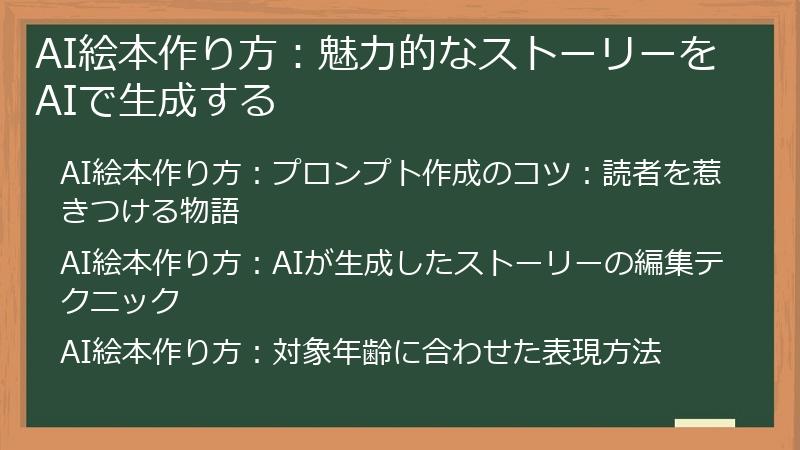 AI絵本作り方：魅力的なストーリーをAIで生成する

AI絵本作り方：プロンプト作成のコツ：読者を惹きつける物語

AI絵本作り方：AIが生成したストーリーの編集テクニック

AI絵本作り方：対象年齢に合わせた表現方法